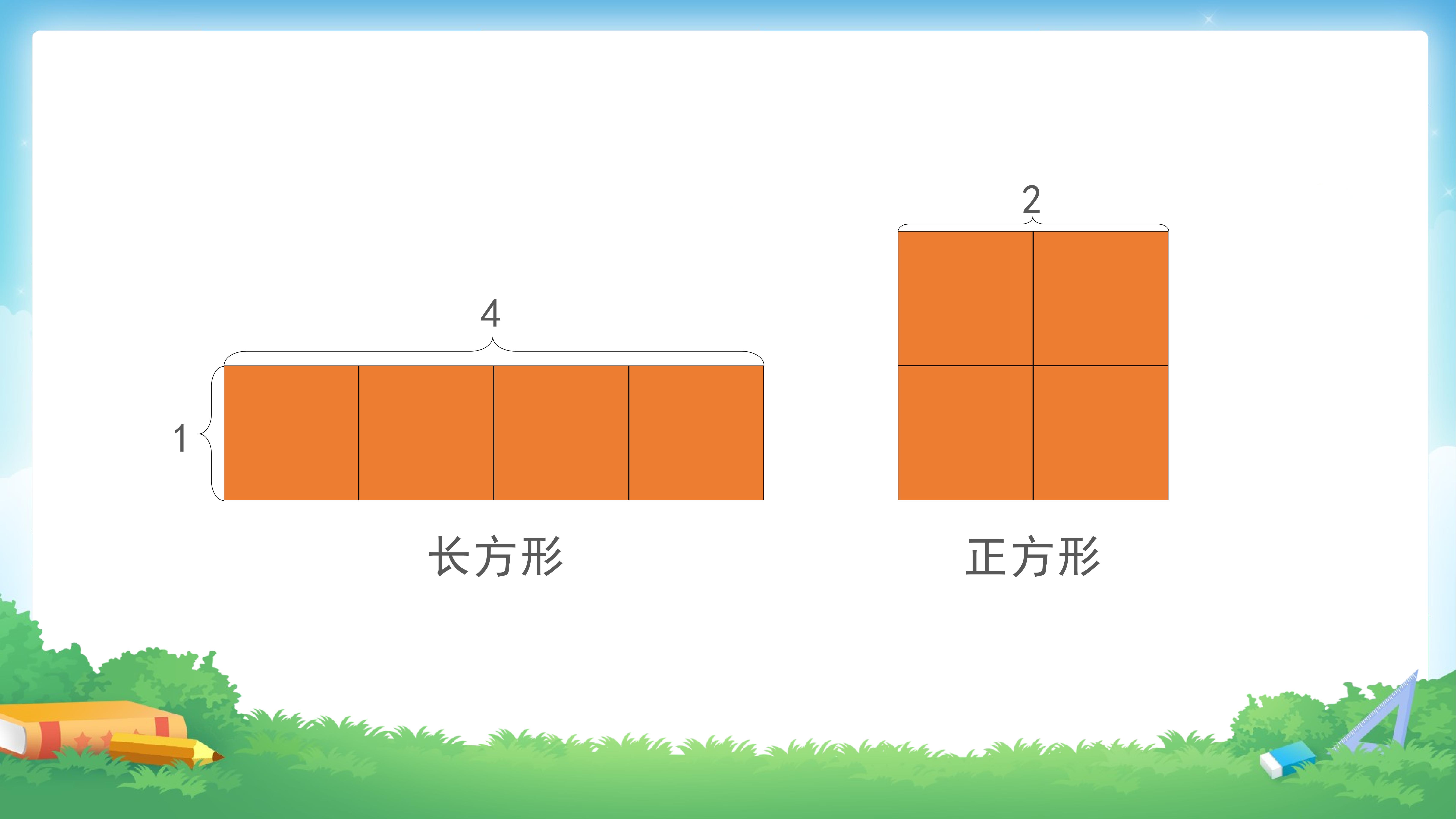 4

1

长方形

2

正方形